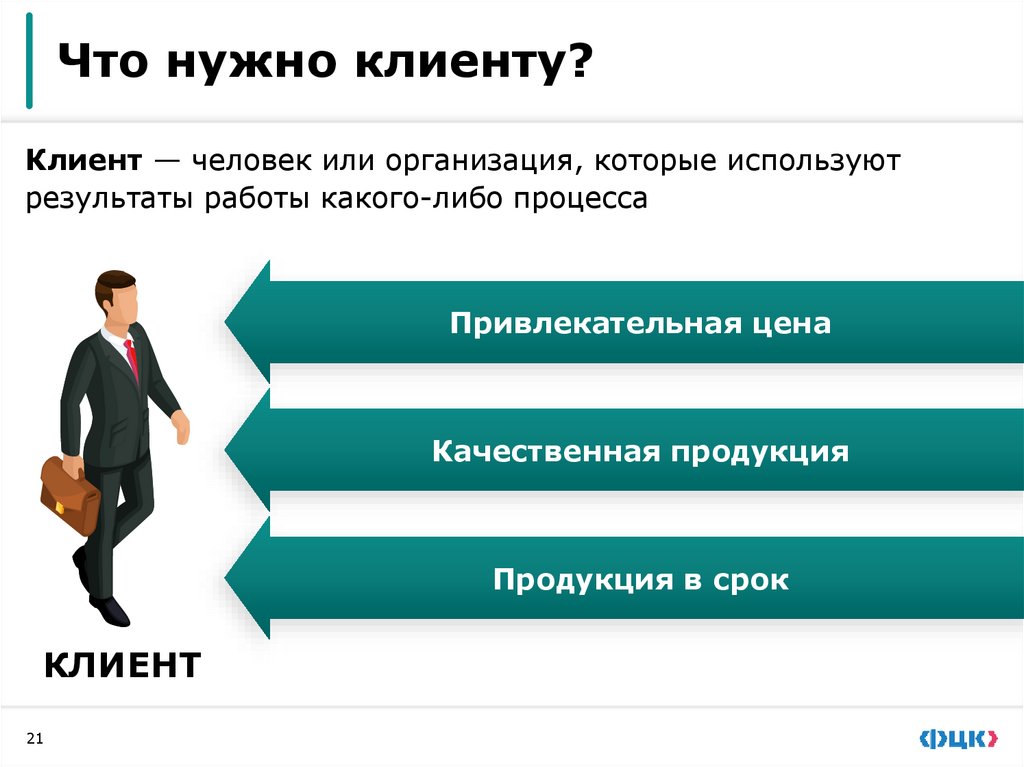 Что нужно клиенту?

Клиент — человек или организация, которые используют результаты работы какого-либо процесса

Привлекательная цена

Качественная продукция

Продукция в срок

КЛИЕНТ

21

ФЦК